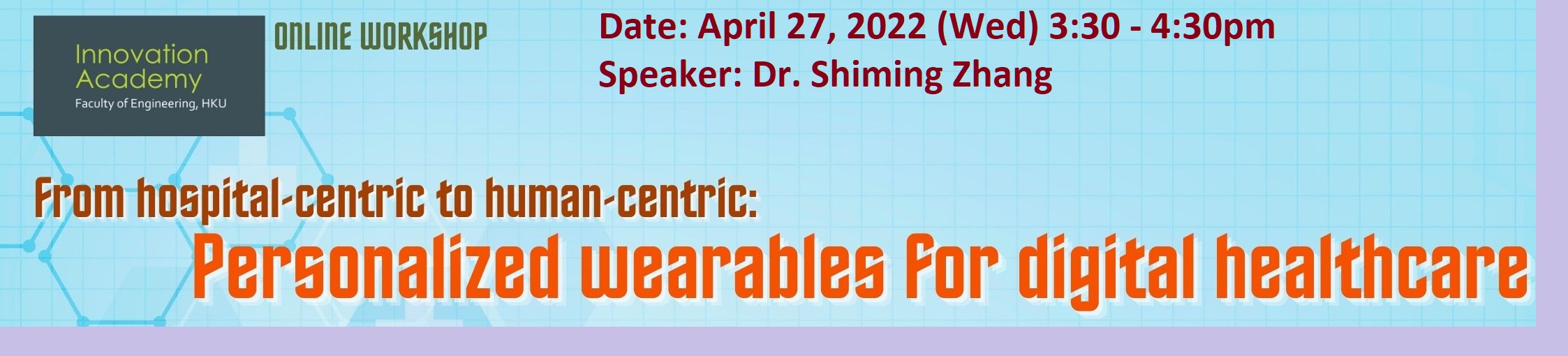 Innovation Academy
Faculty of Engineering, HKU

ONLINE WORKSHOP

Date: April 27, 2022 (Wed) 3:30 - 4:30pm
Speaker: Dr. Shiming Zhang

From hospital-centric to human-centric:
Personalized wearables for digital healthcare